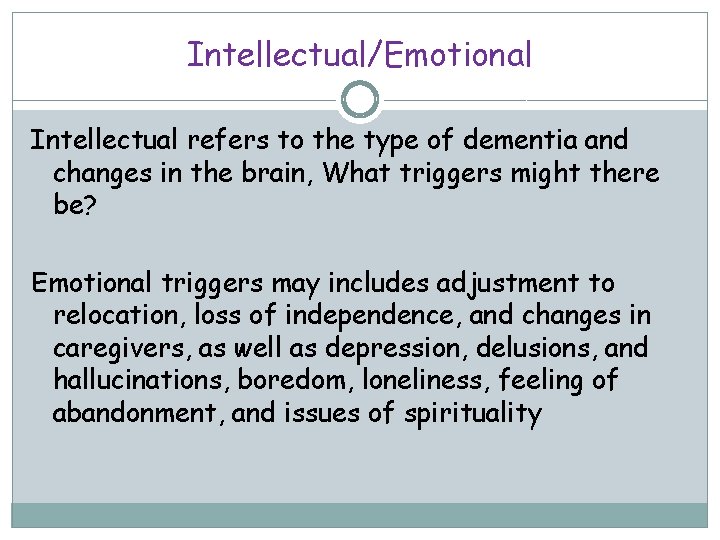 Intellectual/Emotional

Intellectual refers to the type of dementia and changes in the brain, What triggers might there be?

Emotional triggers may includes adjustment to relocation, loss of independence, and changes in caregivers, as well as depression, delusions, and hallucinations, boredom, loneliness, feeling of abandonment, and issues of spirituality